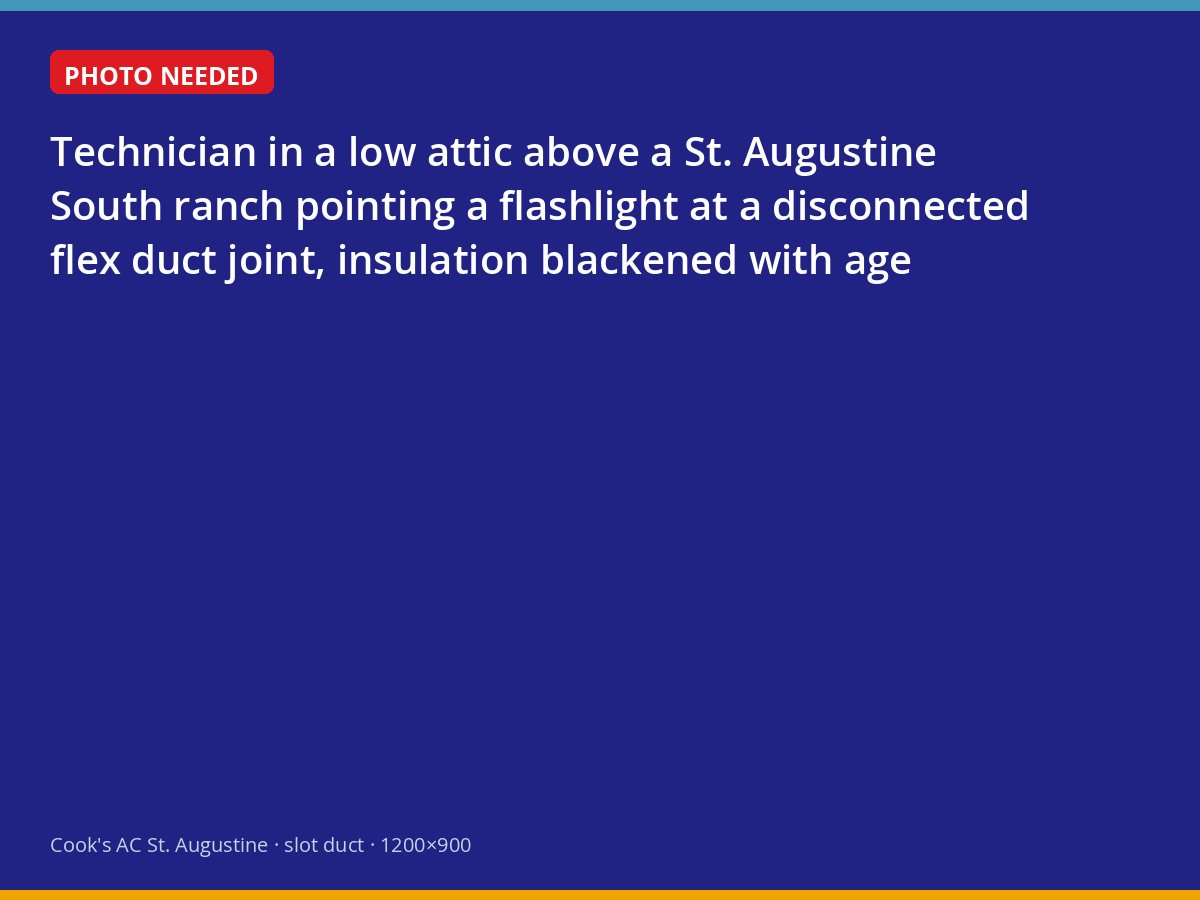 PHOTO NEEDED

Technician in a low attic above a St. Augustine South ranch pointing a flashlight at a disconnected flex duct joint, insulation blackened with age

Cook's AC St. Augustine · slot duct · 1200×900